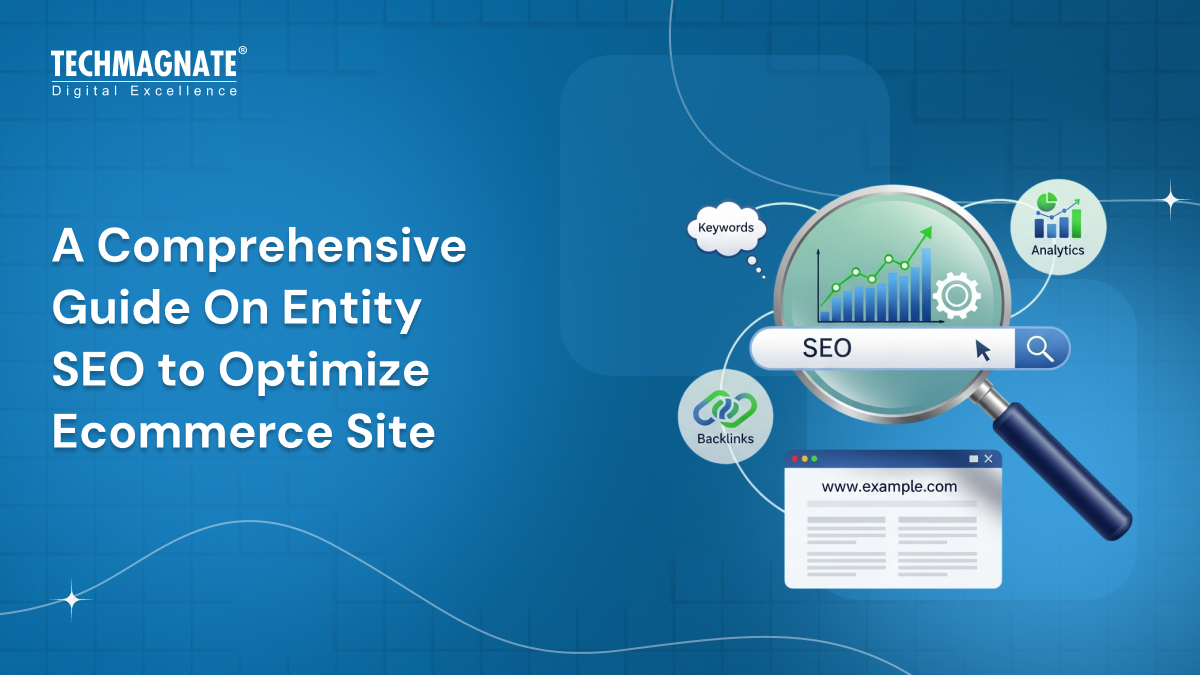 TECHMAGNATE®
Digital Excellence

A Comprehensive Guide On Entity SEO to Optimize Ecommerce Site

Keywords

Analytics

SEO

Backlinks

www.example.com